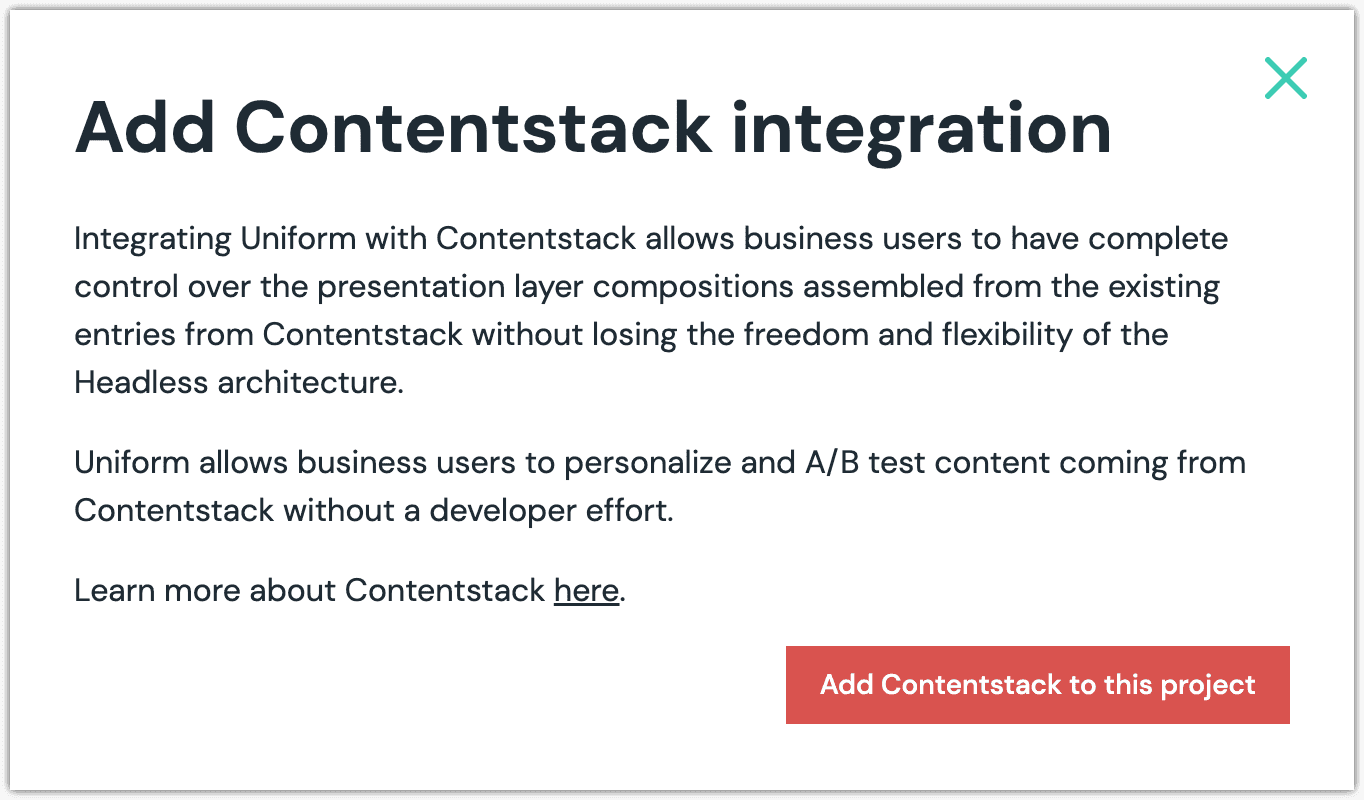 Add Contentstack integration

Integrating Uniform with Contentstack allows business users to have complete control over the presentation layer compositions assembled from the existing entries from Contentstack without losing the freedom and flexibility of the Headless architecture.

Uniform allows business users to personalize and A/B test content coming from Contentstack without a developer effort.

Learn more about Contentstack here.

Add Contentstack to this project